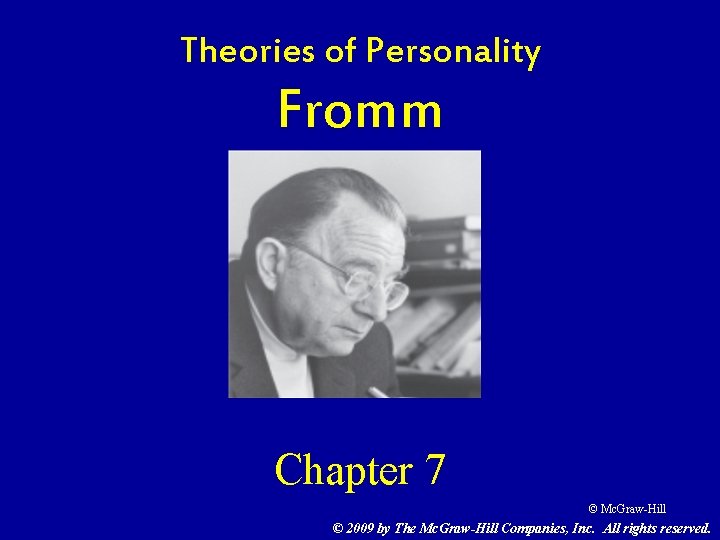 Theories of Personality

Fromm

Chapter 7

© McGraw-Hill

© 2009 by The McGraw-Hill Companies, Inc. All rights reserved.